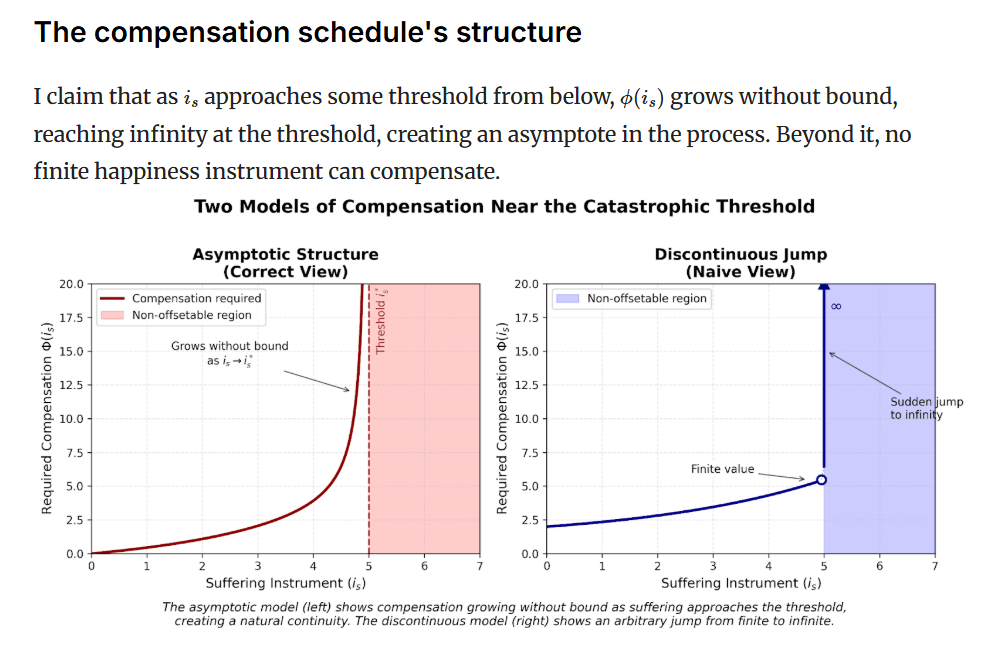 The compensation schedule's structure

I claim that as $i_s$ approaches some threshold from below, $\phi(i_s)$ grows without bound, reaching infinity at the threshold, creating an asymptote in the process. Beyond it, no finite happiness instrument can compensate.

Two Models of Compensation Near the Catastrophic Threshold

Asymptotic Structure
(Correct View)

Compensation required
Non-offsetable region

Grows without bound
as $i_s \to i_s^*$

Threshold $i_s^*$

Required Compensation $\Phi(i_s)$

20.0
17.5
15.0
12.5
10.0
7.5
5.0
2.5
0.0

0 1 2 3 4 5 6 7

Suffering Instrument ($i_s$)

Discontinuous Jump
(Naive View)

Non-offsetable region

$\infty$

Sudden jump
to infinity

Finite value

Required Compensation $\Phi(i_s)$

20.0
17.5
15.0
12.5
10.0
7.5
5.0
2.5
0.0

0 1 2 3 4 5 6 7

Suffering Instrument ($i_s$)

The asymptotic model (left) shows compensation growing without bound as suffering approaches the threshold, creating a natural continuity. The discontinuous model (right) shows an arbitrary jump from finite to infinite.